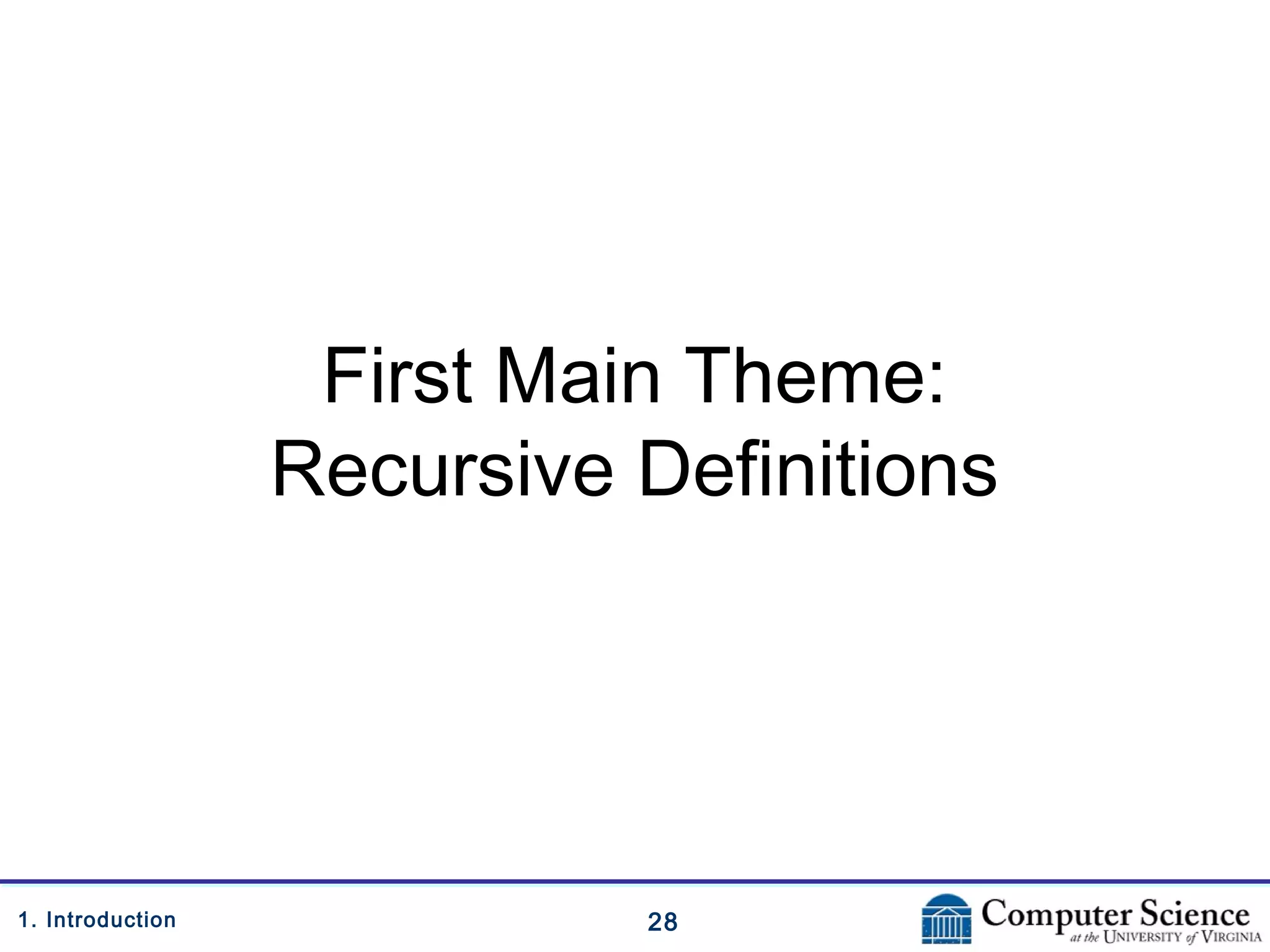 First Main Theme:
Recursive Definitions

1. Introduction

28

Computer Science at the UNIVERSITY of VIRGINIA